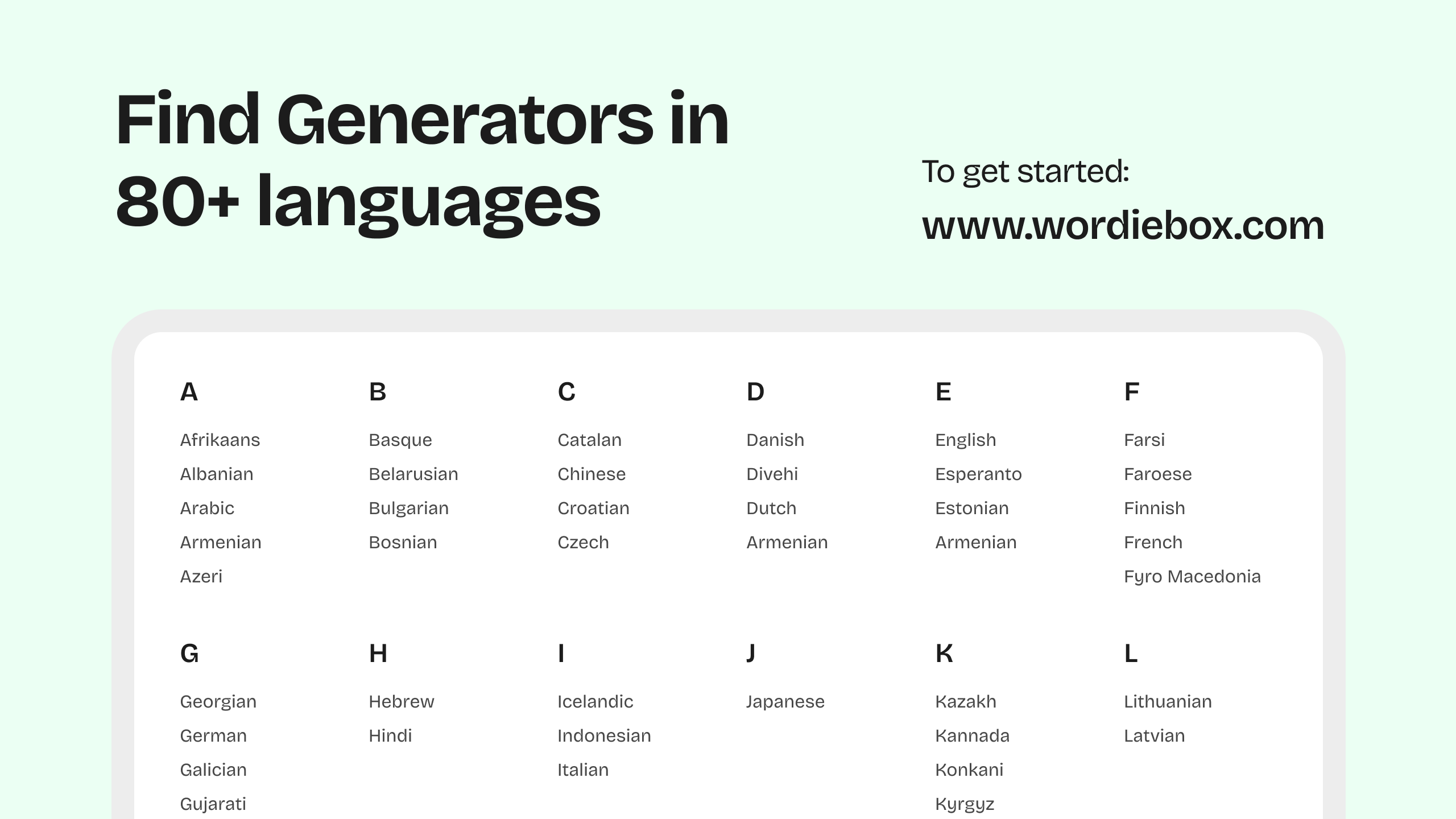 Find Generators in 80+ languages

To get started:

www.wordiebox.com

A

Afrikaans
Albanian
Arabic
Armenian
Azeri

B

Basque
Belarusian
Bulgarian
Bosnian

C

Catalan
Chinese
Croatian
Czech

D

Danish
Divehi
Dutch
Armenian

E

English
Esperanto
Estonian
Armenian

F

Farsi
Faroese
Finnish
French
Fyro Macedonia

G

Georgian
German
Galician
Gujarati

H

Hebrew
Hindi

I

Icelandic
Indonesian
Italian

J

Japanese

K

Kazakh
Kannada
Konkani
Kyrgyz

L

Lithuanian
Latvian